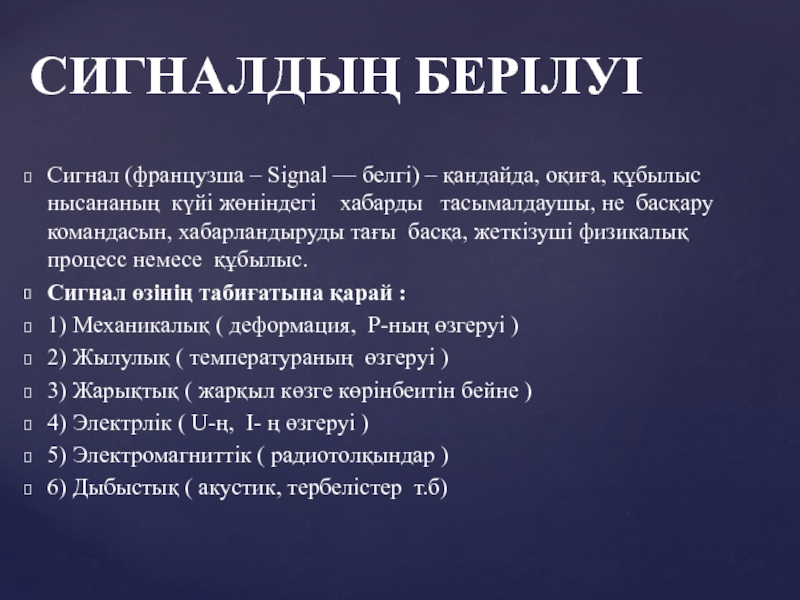 СИГНАЛДЫҢ БЕРІЛУІ

Сигнал (французша – Signal — белгі) – қандайда, оқиға, құбылыс нысананың күйі жөніндегі хабарды тасымалдаушы, не басқару командасын, хабарландыруды тағы басқа, жеткізуші физикалық процесс немесе құбылыс.

Сигнал өзінің табиғатына қарай :

1) Механикалық ( деформация, Р-ның өзгеруі )

2) Жылулық ( температураның өзгеруі )

3) Жарықтық ( жарқыл көзге көрінбеитін бейне )

4) Электрлік ( U-ң, I- ң өзгеруі )

5) Электромагниттік ( радиотолқындар )

6) Дыбыстық ( акустик, тербелістер т.б)